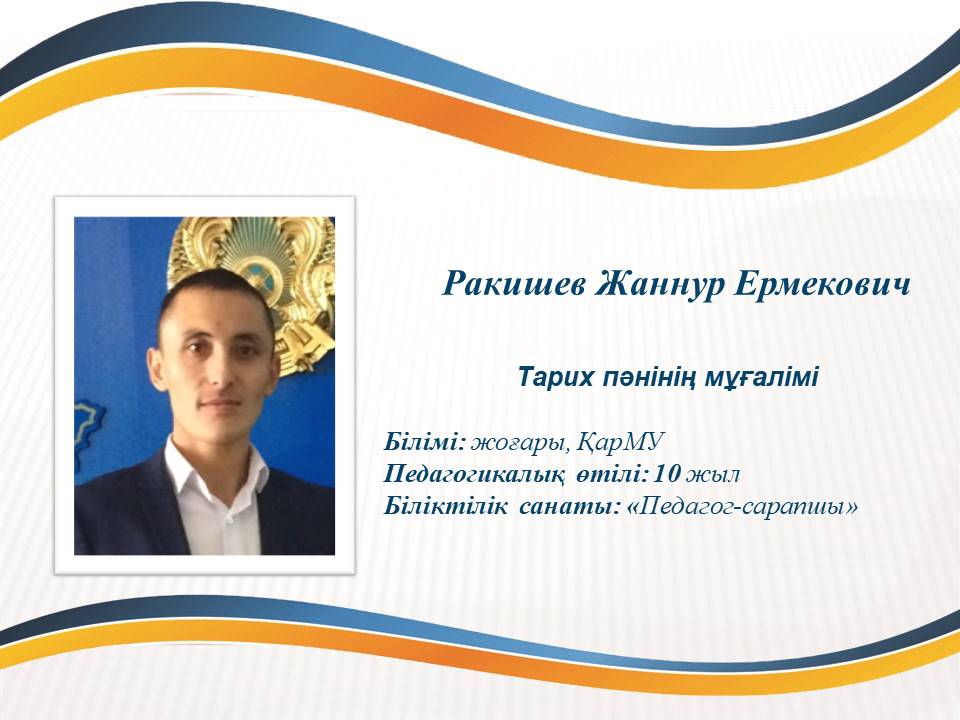 Ракишев Жаннур Ермекович

Тарих пәнінің мұғалімі

Білімі: жоғары, ҚарМУ
Педагогикалық өтілі: 10 жыл
Біліктілік санаты: «Педагог-сарапшы»